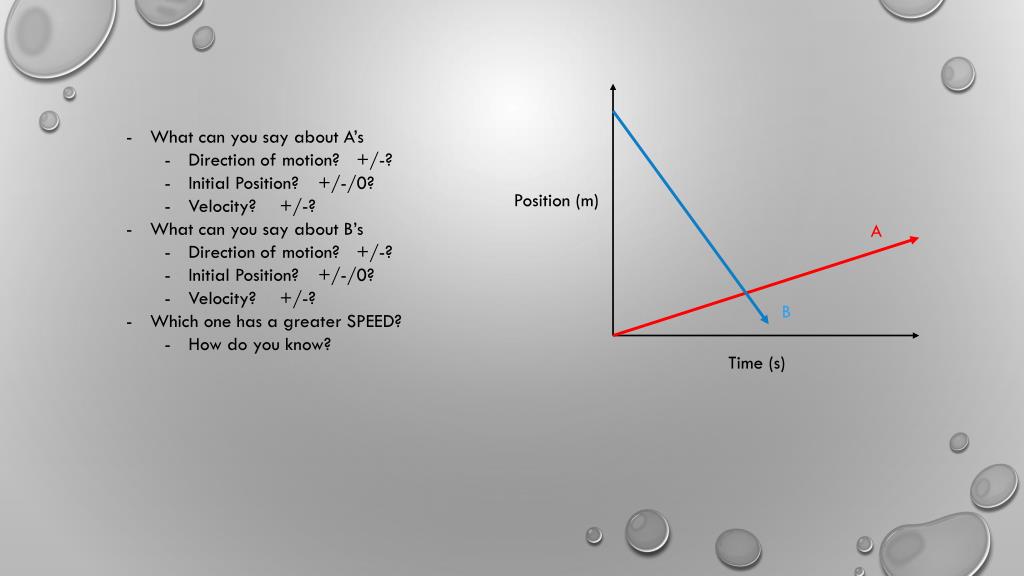 - What can you say about A's
  - Direction of motion? +/-?
  - Initial Position? +/-/0?
  - Velocity? +/-?
- What can you say about B's
  - Direction of motion? +/-?
  - Initial Position? +/-/0?
  - Velocity? +/-?
- Which one has a greater SPEED?
  - How do you know?

Position (m)

A

B

Time (s)